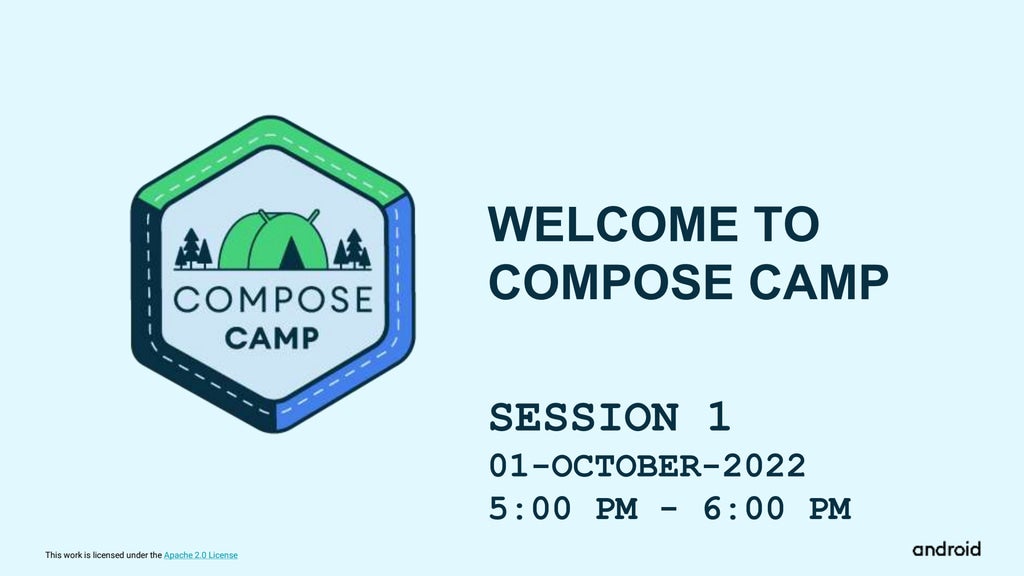 COMPOSE
CAMP

WELCOME TO
COMPOSE CAMP

SESSION 1
01-OCTOBER-2022
5:00 PM - 6:00 PM

This work is licensed under the Apache 2.0 License

android